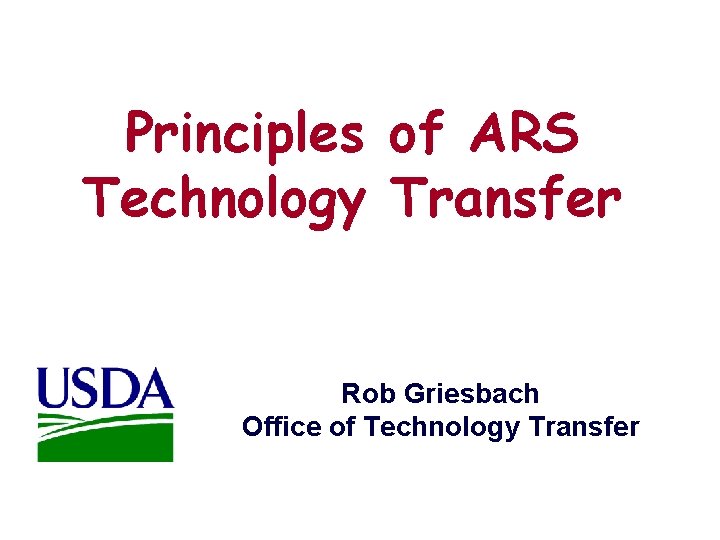 Principles of ARS Technology Transfer

USDA

Rob Griesbach
Office of Technology Transfer